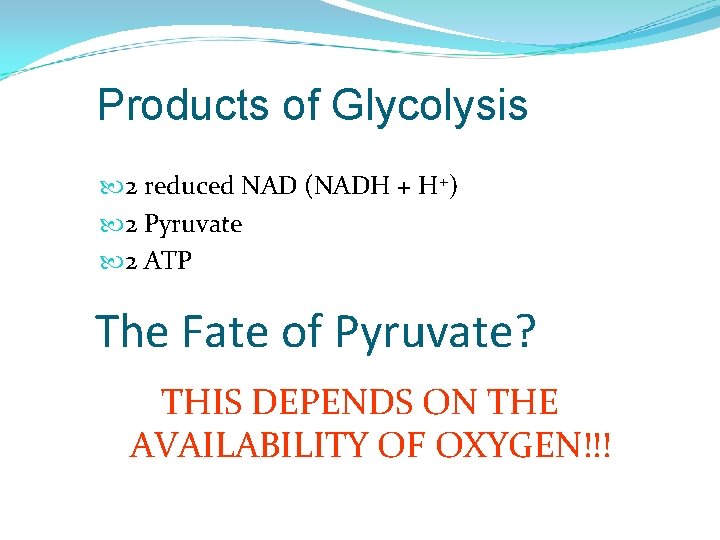 Products of Glycolysis

2 reduced NAD (NADH + $H^+$)
2 Pyruvate
2 ATP

The Fate of Pyruvate?

THIS DEPENDS ON THE AVAILABILITY OF OXYGEN!!!